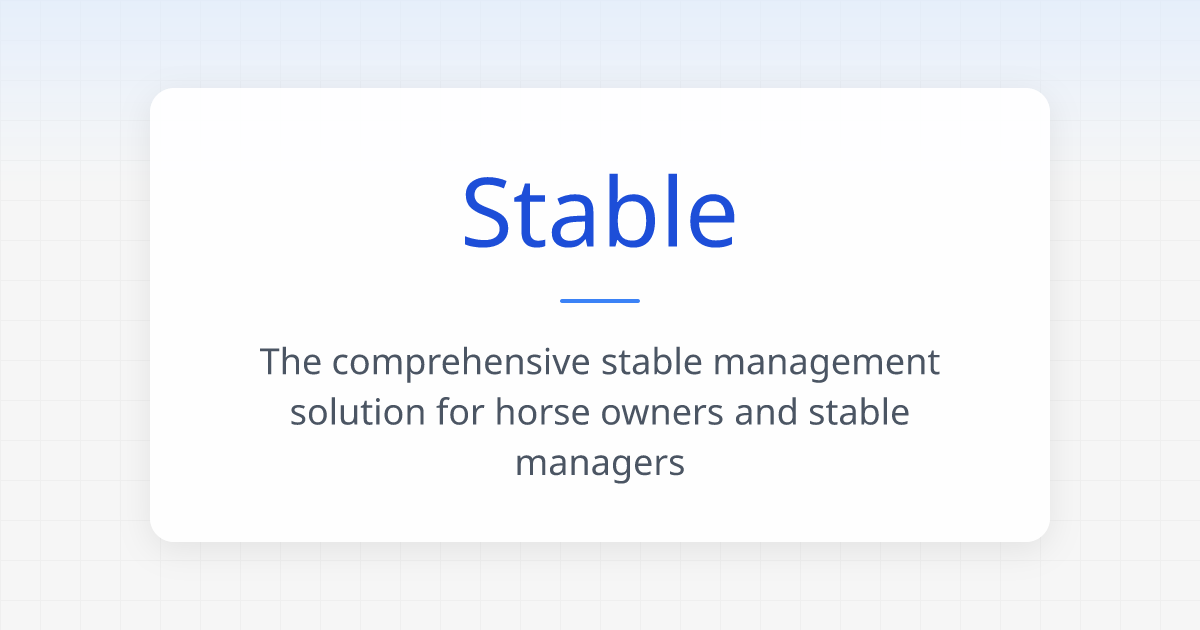 Stable

The comprehensive stable management solution for horse owners and stable managers